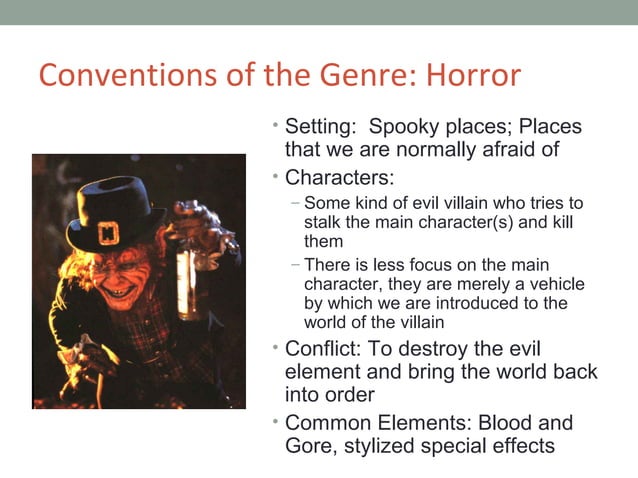 Conventions of the Genre: Horror

• Setting: Spooky places; Places that we are normally afraid of
• Characters:
– Some kind of evil villain who tries to stalk the main character(s) and kill them
– There is less focus on the main character, they are merely a vehicle by which we are introduced to the world of the villain
• Conflict: To destroy the evil element and bring the world back into order
• Common Elements: Blood and Gore, stylized special effects